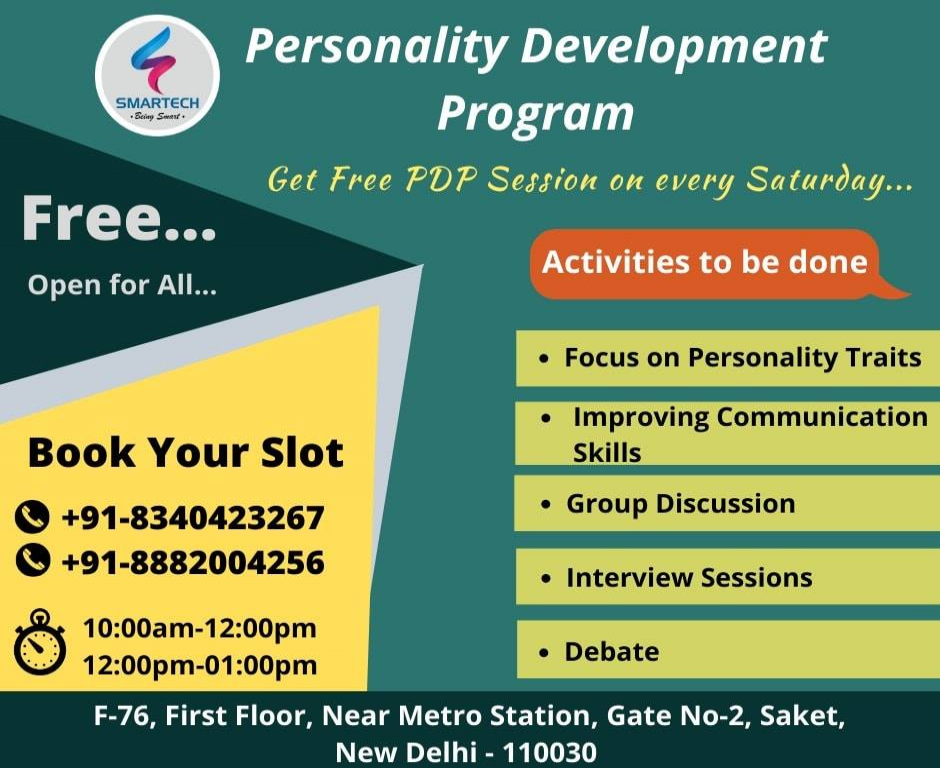 SMARTECH
• Being Smart •

Personality Development Program

Get Free PDP Session on every Saturday...

Free...

Open for All...

Activities to be done

• Focus on Personality Traits

• Improving Communication Skills

• Group Discussion

• Interview Sessions

• Debate

Book Your Slot

+91-8340423267
+91-8882004256

10:00am-12:00pm
12:00pm-01:00pm

F-76, First Floor, Near Metro Station, Gate No-2, Saket, New Delhi - 110030